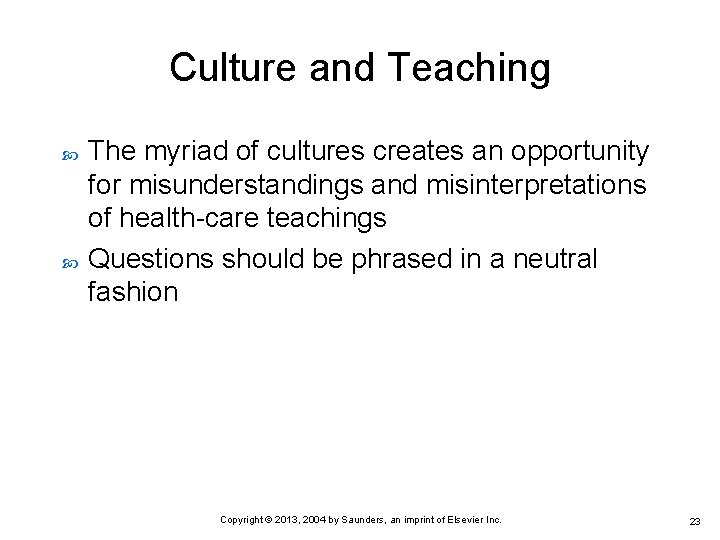 Culture and Teaching

The myriad of cultures creates an opportunity for misunderstandings and misinterpretations of health-care teachings

Questions should be phrased in a neutral fashion

Copyright © 2013, 2004 by Saunders, an imprint of Elsevier Inc.

23